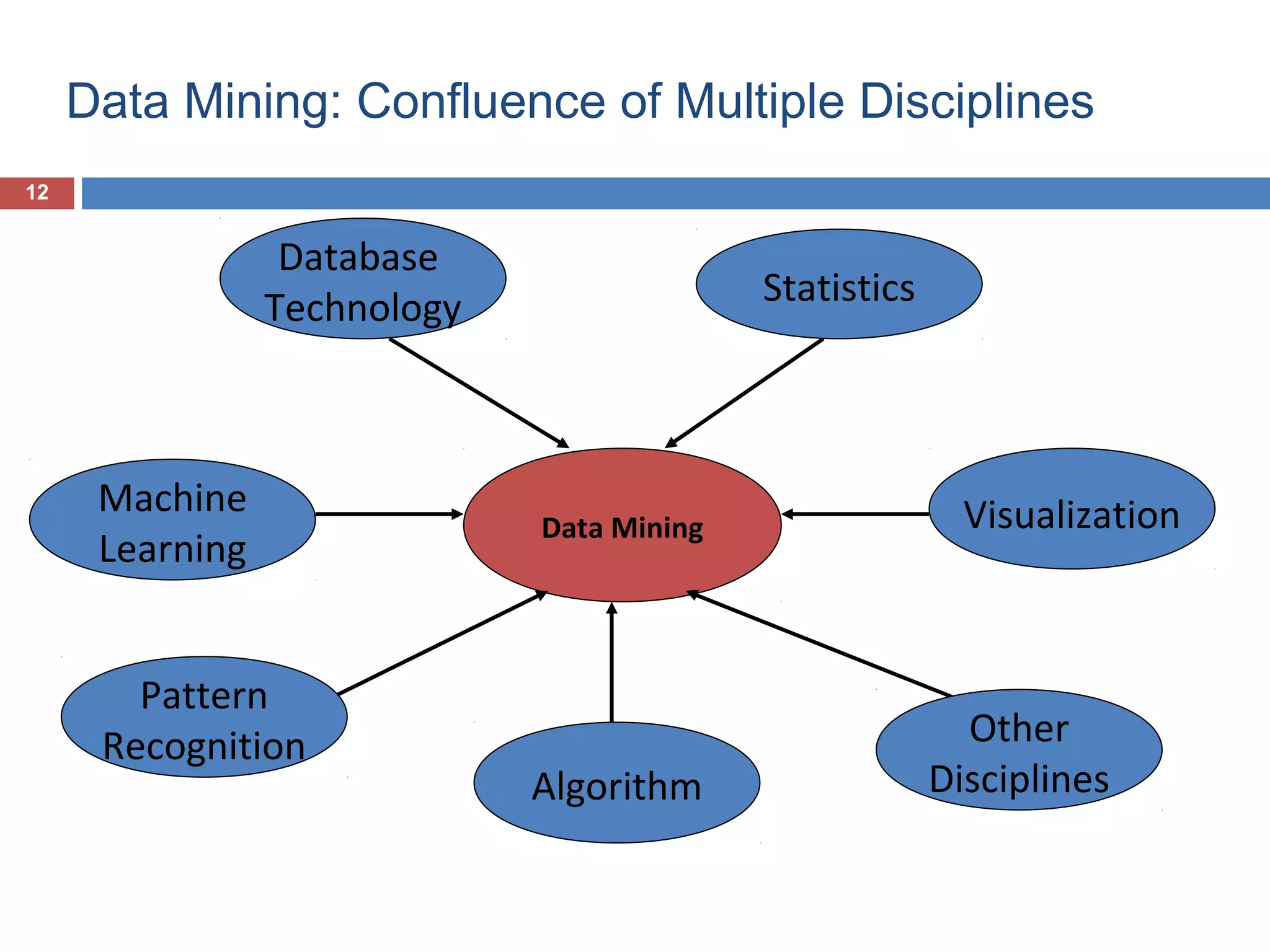 Data Mining: Confluence of Multiple Disciplines

12

Database Technology

Statistics

Machine Learning

Data Mining

Visualization

Pattern Recognition

Algorithm

Other Disciplines